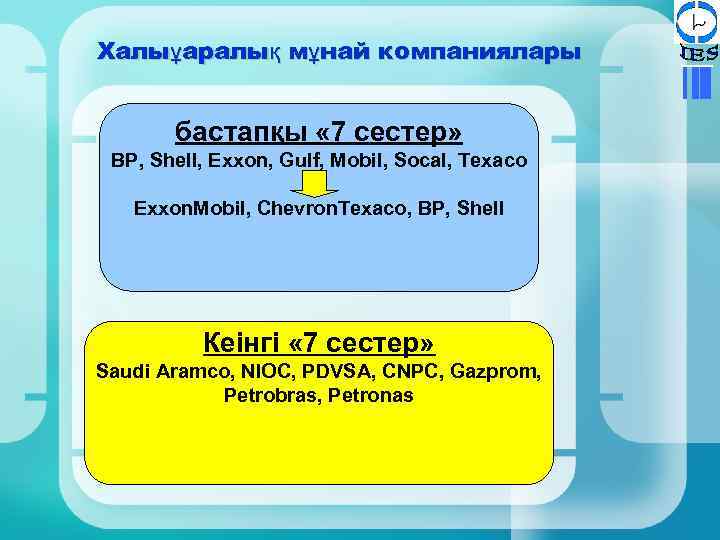 IES

Халықаралық мұнай компаниялары

бастапқы «7 сестер»
BP, Shell, Exxon, Gulf, Mobil, Socal, Texaco

ExxonMobil, ChevronTexaco, BP, Shell

Кеінгі «7 сестер»
Saudi Aramco, NIOC, PDVSA, CNPC, Gazprom, Petrobras, Petronas